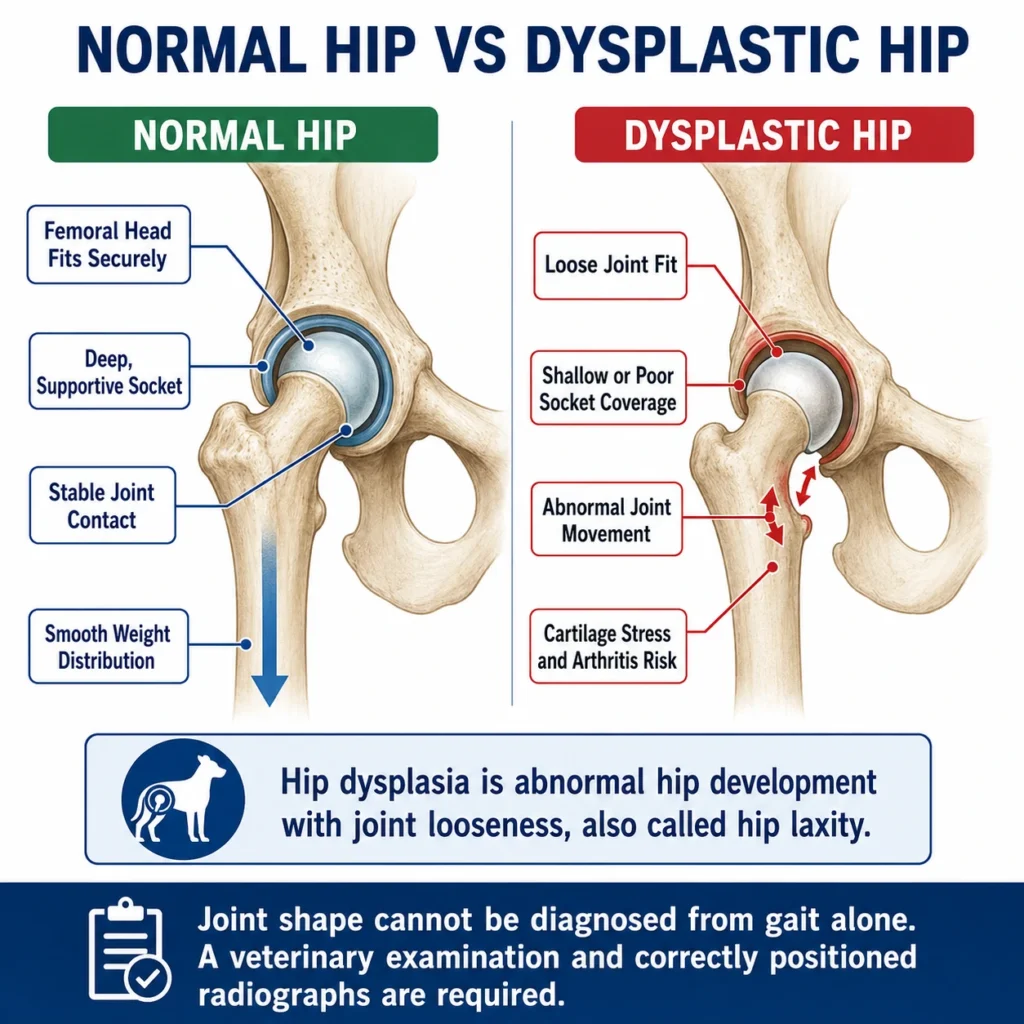 NORMAL HIP VS DYSPLASTIC HIP

NORMAL HIP

Femoral Head Fits Securely

Deep, Supportive Socket

Stable Joint Contact

Smooth Weight Distribution

DYSPLASTIC HIP

Loose Joint Fit

Shallow or Poor Socket Coverage

Abnormal Joint Movement

Cartilage Stress and Arthritis Risk

Hip dysplasia is abnormal hip development with joint looseness, also called hip laxity.

Joint shape cannot be diagnosed from gait alone. A veterinary examination and correctly positioned radiographs are required.